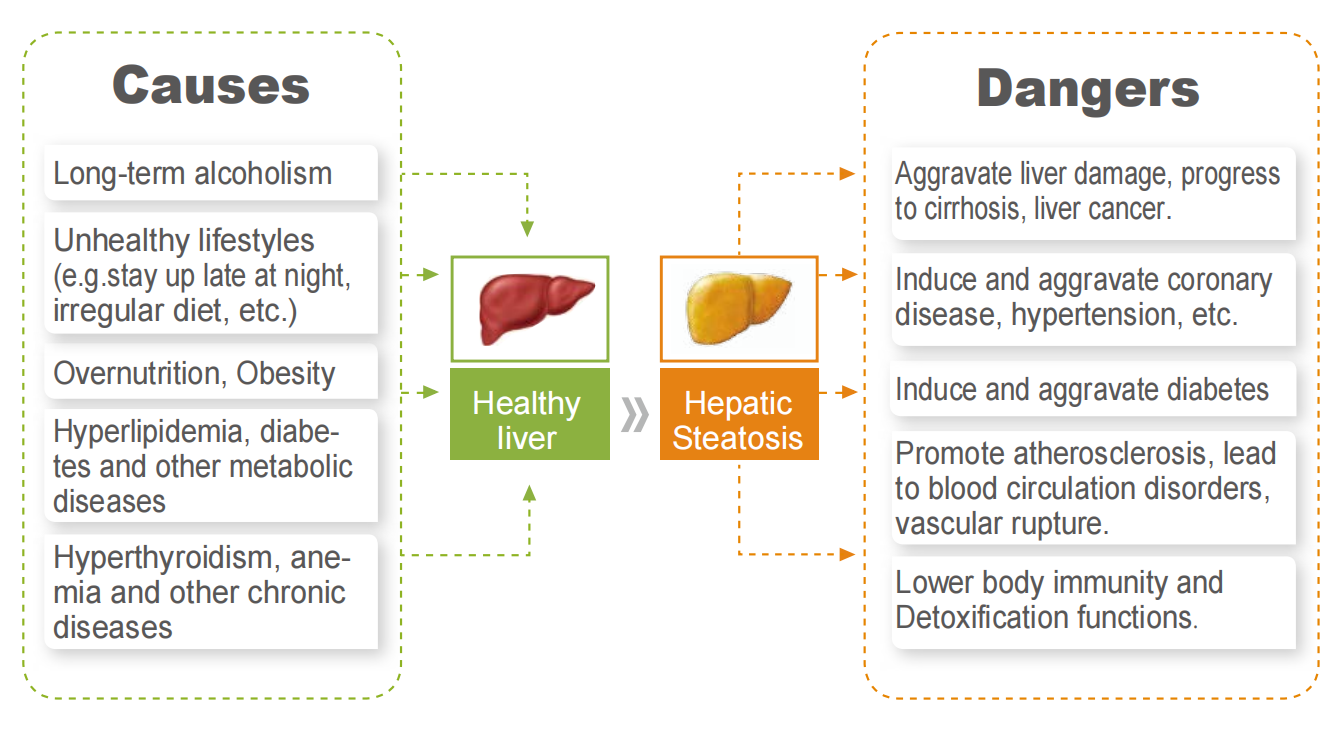 Causes

Long-term alcoholism

Unhealthy lifestyles (e.g.stay up late at night, irregular diet, etc.)

Overnutrition, Obesity

Hyperlipidemia, diabetes and other metabolic diseases

Hyperthyroidism, anemia and other chronic diseases

Healthy liver

»

Hepatic Steatosis

Dangers

Aggravate liver damage, progress to cirrhosis, liver cancer.

Induce and aggravate coronary disease, hypertension, etc.

Induce and aggravate diabetes

Promote atherosclerosis, lead to blood circulation disorders, vascular rupture.

Lower body immunity and Detoxification functions.